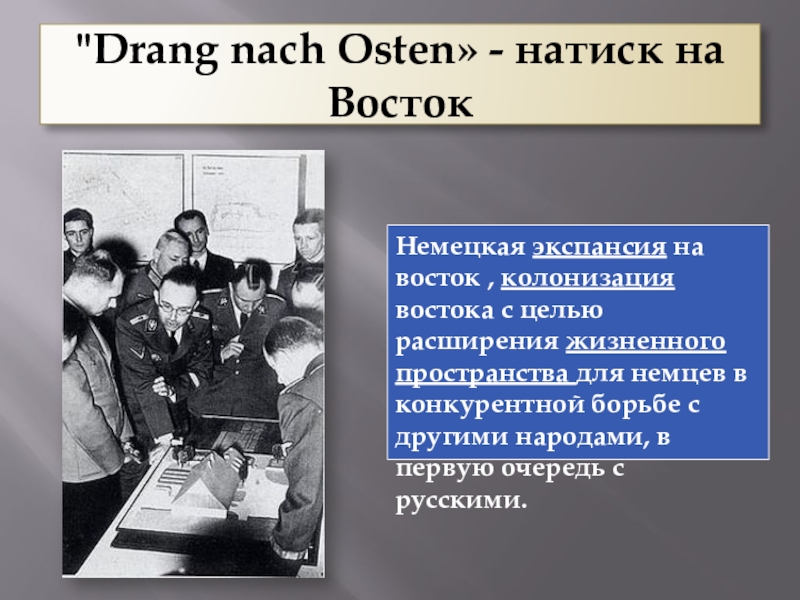 "Drang nach Osten» - натиск на Восток

Немецкая экспансия на восток , колонизация востока с целью расширения жизненного пространства для немцев в конкурентной борьбе с другими народами, в первую очередь с русскими.